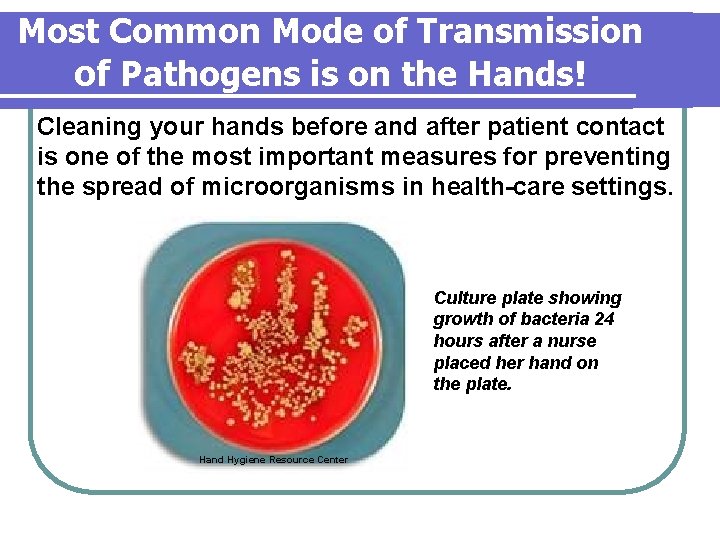 Most Common Mode of Transmission of Pathogens is on the Hands!

Cleaning your hands before and after patient contact is one of the most important measures for preventing the spread of microorganisms in health-care settings.

Hand Hygiene Resource Center

Culture plate showing growth of bacteria 24 hours after a nurse placed her hand on the plate.